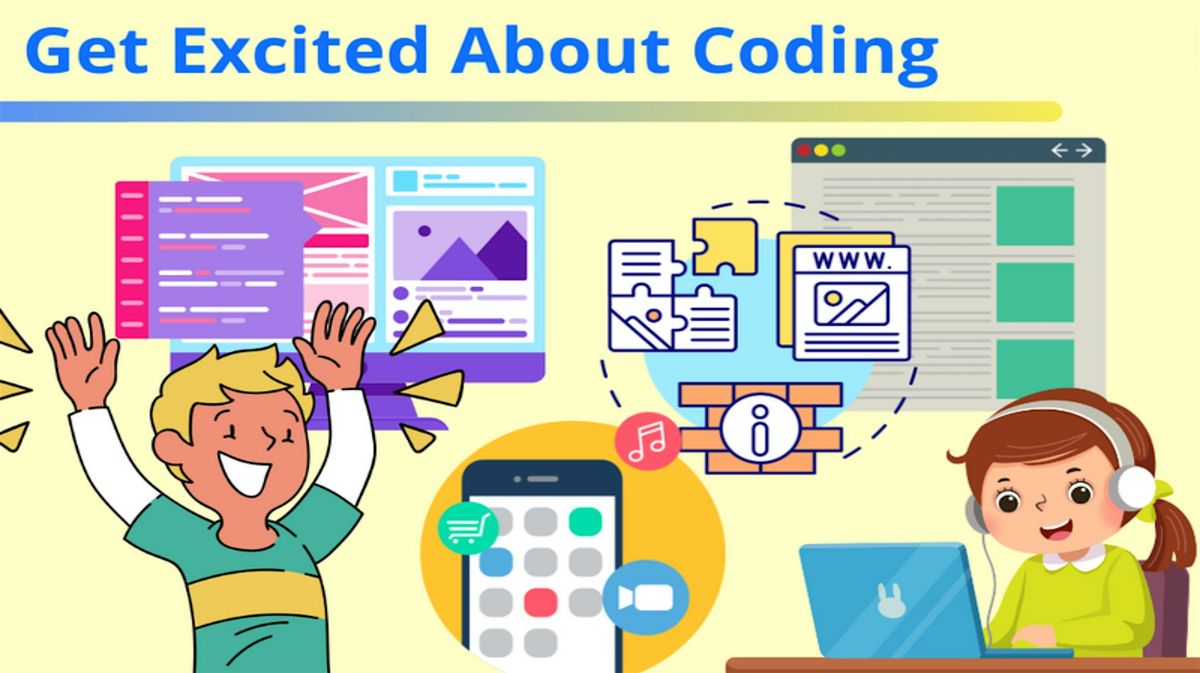 Get Excited About Coding

WWW.